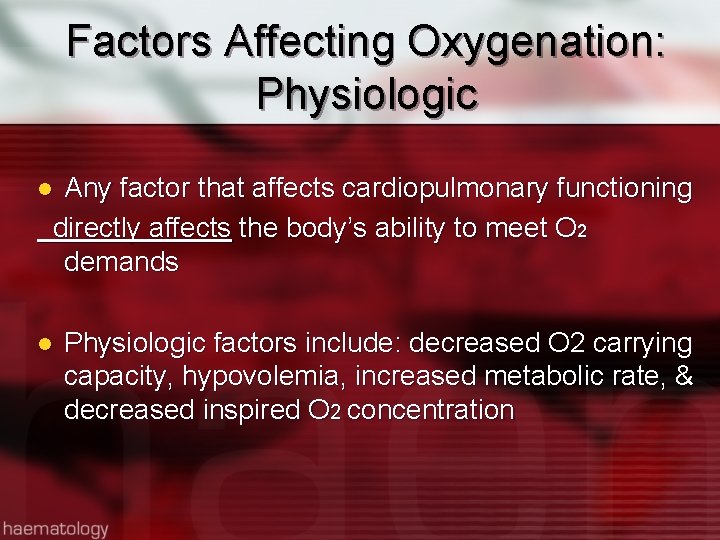 Factors Affecting Oxygenation: Physiologic

● Any factor that affects cardiopulmonary functioning directly affects the body's ability to meet $O_2$ demands

● Physiologic factors include: decreased O2 carrying capacity, hypovolemia, increased metabolic rate, & decreased inspired $O_2$ concentration

haematology